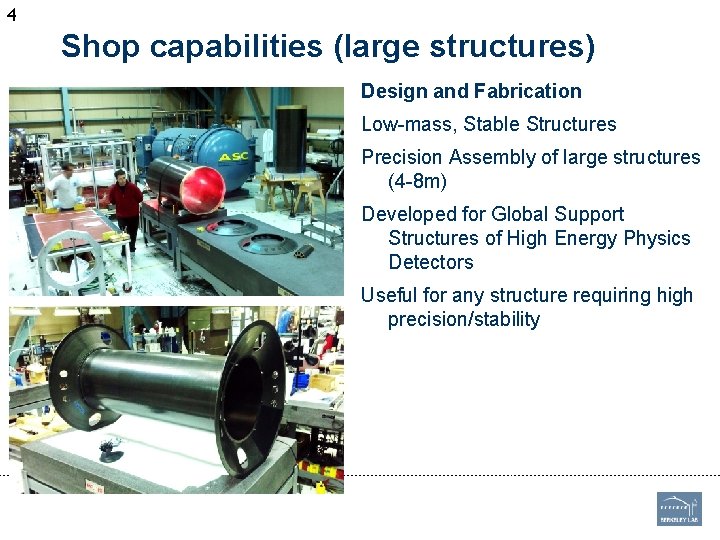 4

Shop capabilities (large structures)

ASC

Design and Fabrication

Low-mass, Stable Structures

Precision Assembly of large structures (4-8m)

Developed for Global Support Structures of High Energy Physics Detectors

Useful for any structure requiring high precision/stability

BERKELEY LAB